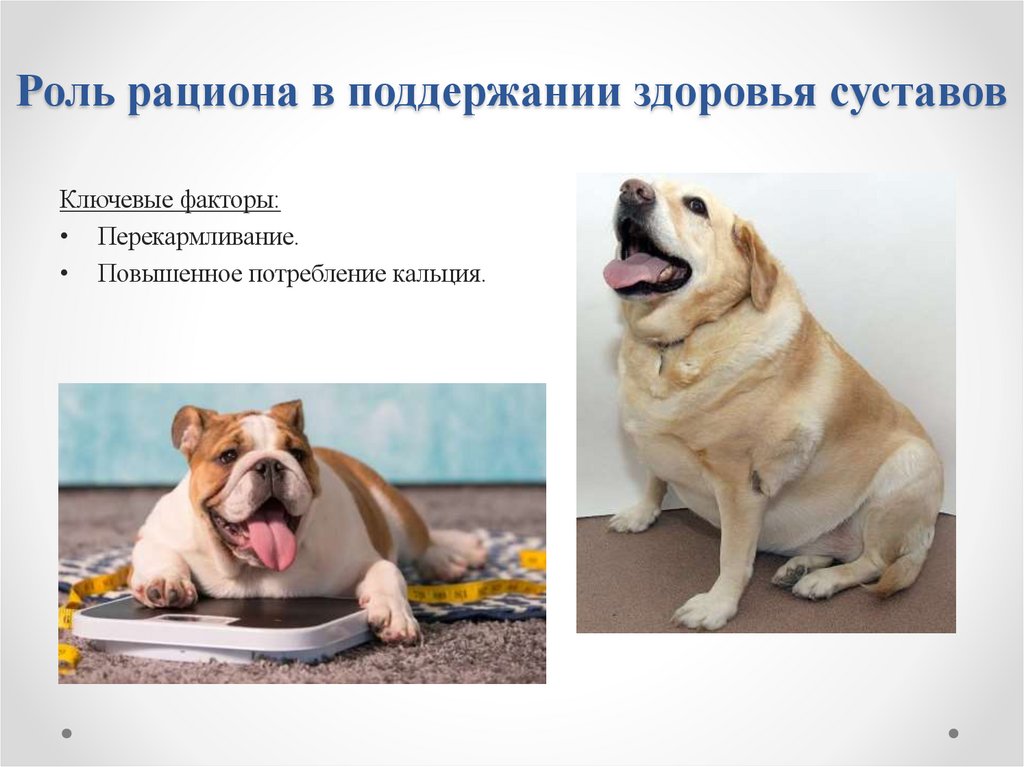 Роль рациона в поддержании здоровья суставов

Ключевые факторы:
• Перекармливание.
• Повышенное потребление кальция.